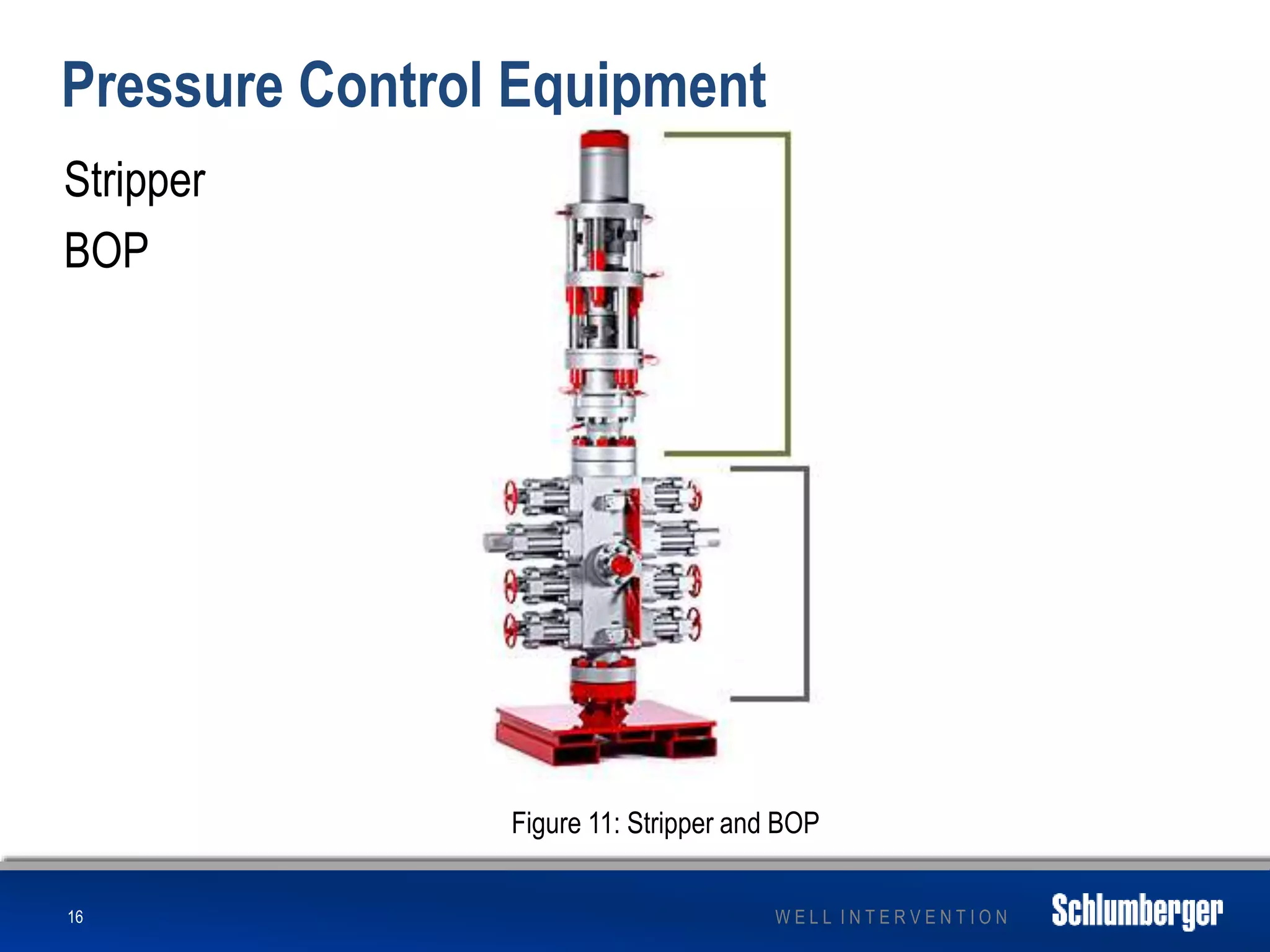 Pressure Control Equipment

Stripper

BOP

Figure 11: Stripper and BOP

16

WELL INTERVENTION

Schlumberger